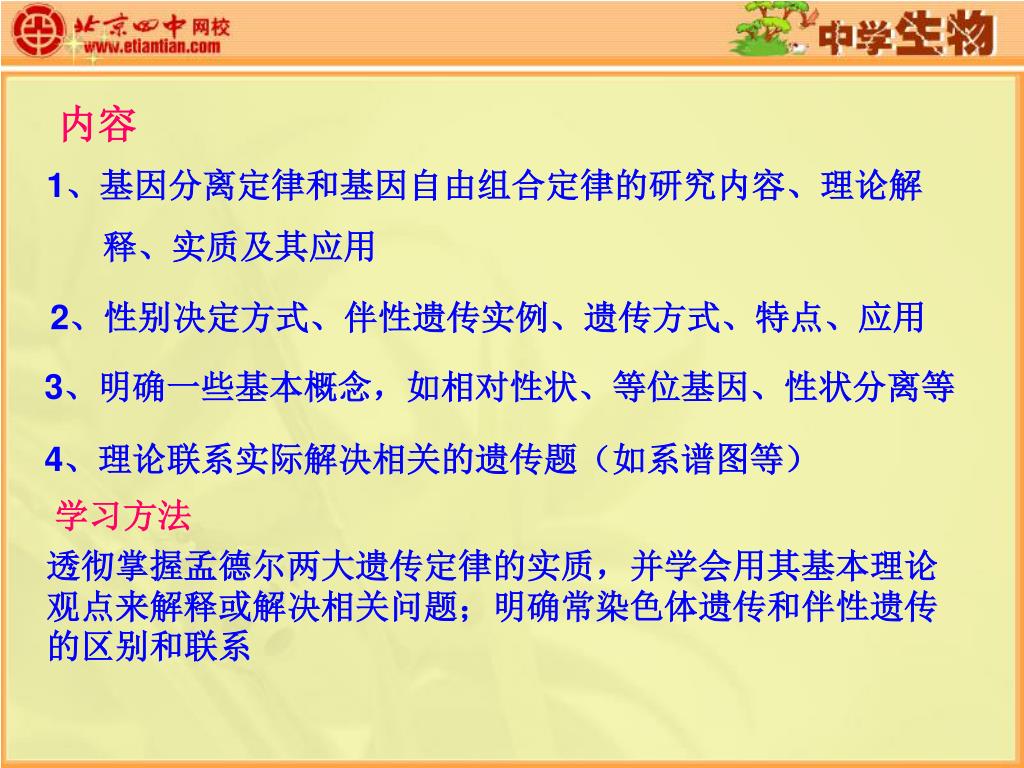 北京四中网校
www.etiantian.com

中学生物

内容

1、基因分离定律和基因自由组合定律的研究内容、理论解释、实质及其应用

2、性别决定方式、伴性遗传实例、遗传方式、特点、应用

3、明确一些基本概念，如相对性状、等位基因、性状分离等

4、理论联系实际解决相关的遗传题（如系谱图等）

学习方法

透彻掌握孟德尔两大遗传定律的实质，并学会用其基本理论观点来解释或解决相关问题；明确常染色体遗传和伴性遗传的区别和联系